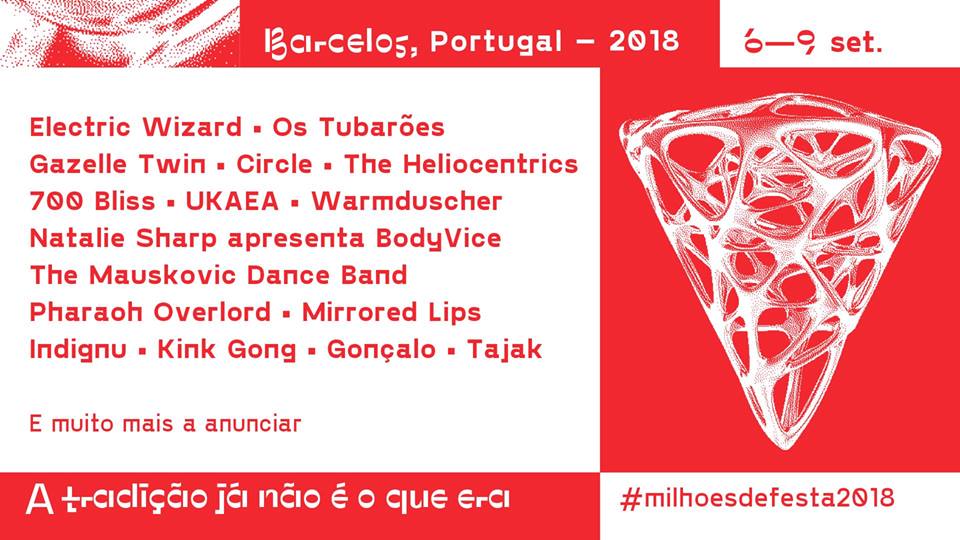 Barcelos, Portugal — 2018

6—9 set.

Electric Wizard ▪ Os Tubarões
Gazelle Twin ▪ Circle ▪ The Heliocentrics
700 Bliss ▪ UKAEA ▪ Warmduscher
Natalie Sharp apresenta BodyVice
The Mauskovic Dance Band
Pharaoh Overlord ▪ Mirrored Lips
Indignu ▪ Kink Gong ▪ Gonçalo ▪ Tajak

E muito mais a anunciar

A tradição já não é o que era

#milhoesdefesta2018